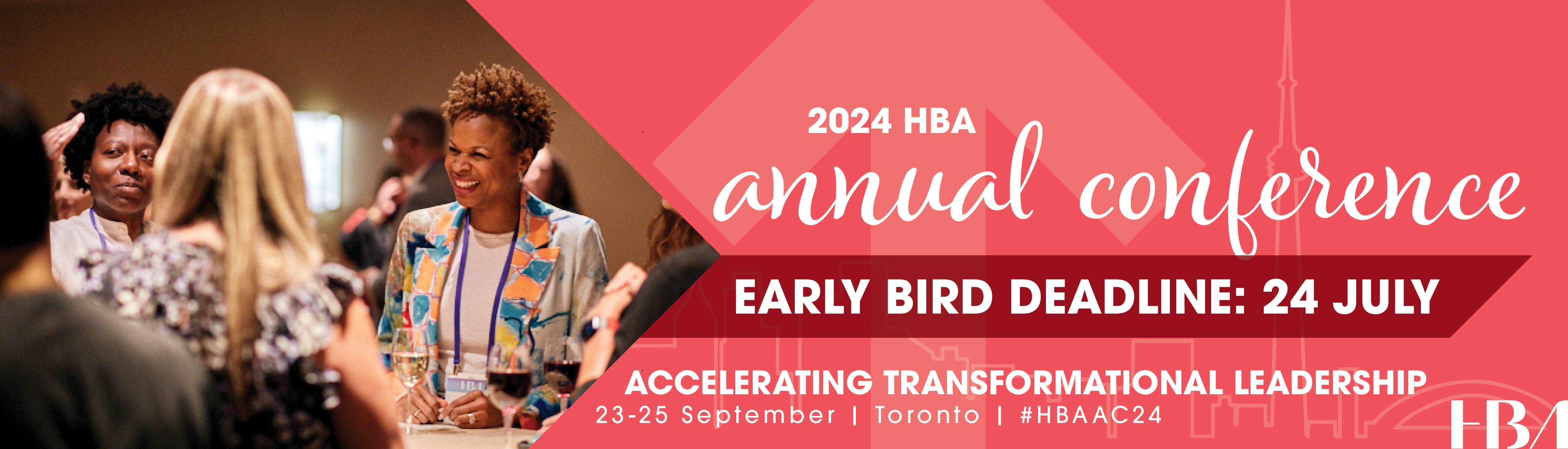 2024 HBA
annual conference

EARLY BIRD DEADLINE: 24 JULY

ACCELERATING TRANSFORMATIONAL LEADERSHIP
23-25 September | Toronto | #HBAAC24

HBA